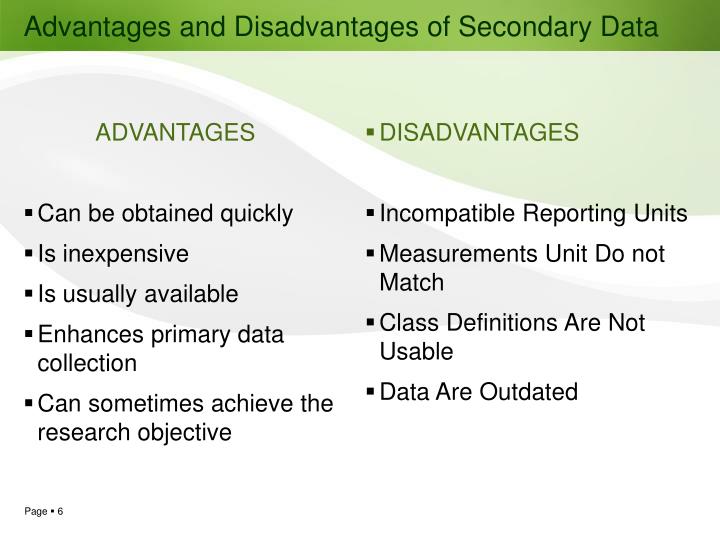 Advantages and Disadvantages of Secondary Data

ADVANTAGES

▪ Can be obtained quickly

▪ Is inexpensive

▪ Is usually available

▪ Enhances primary data collection

▪ Can sometimes achieve the research objective

▪ DISADVANTAGES

▪ Incompatible Reporting Units

▪ Measurements Unit Do not Match

▪ Class Definitions Are Not Usable

▪ Data Are Outdated

Page ▪ 6